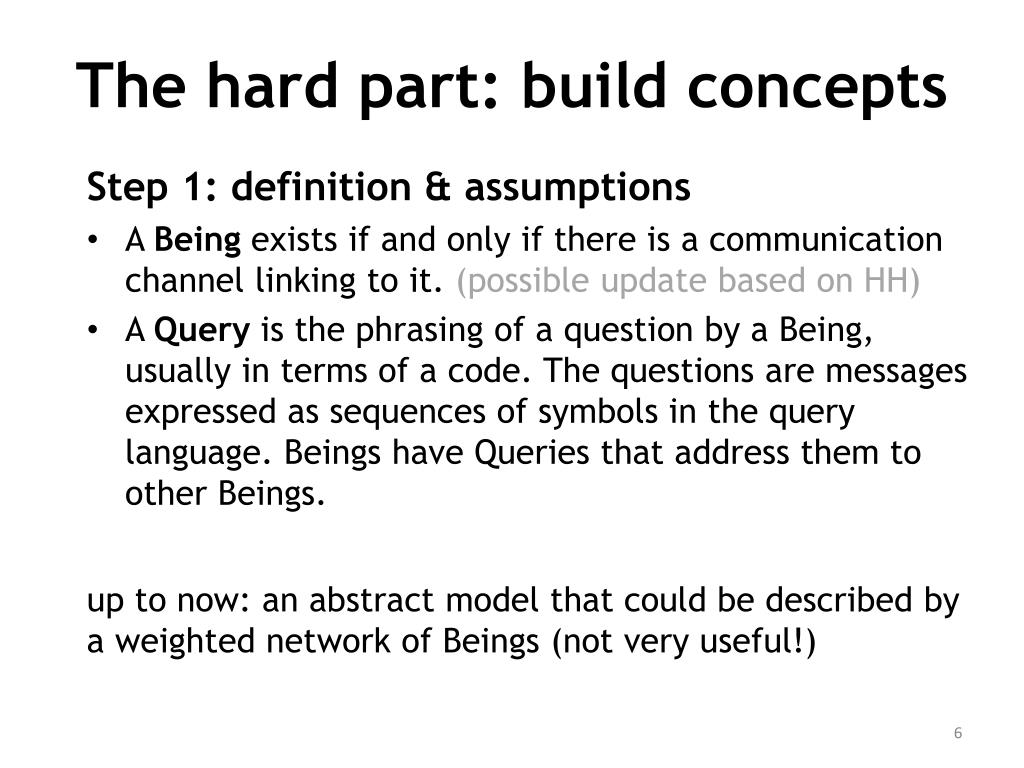 The hard part: build concepts

Step 1: definition & assumptions

• A Being exists if and only if there is a communication channel linking to it. (possible update based on HH)
• A Query is the phrasing of a question by a Being, usually in terms of a code. The questions are messages expressed as sequences of symbols in the query language. Beings have Queries that address them to other Beings.

up to now: an abstract model that could be described by a weighted network of Beings (not very useful!)

6